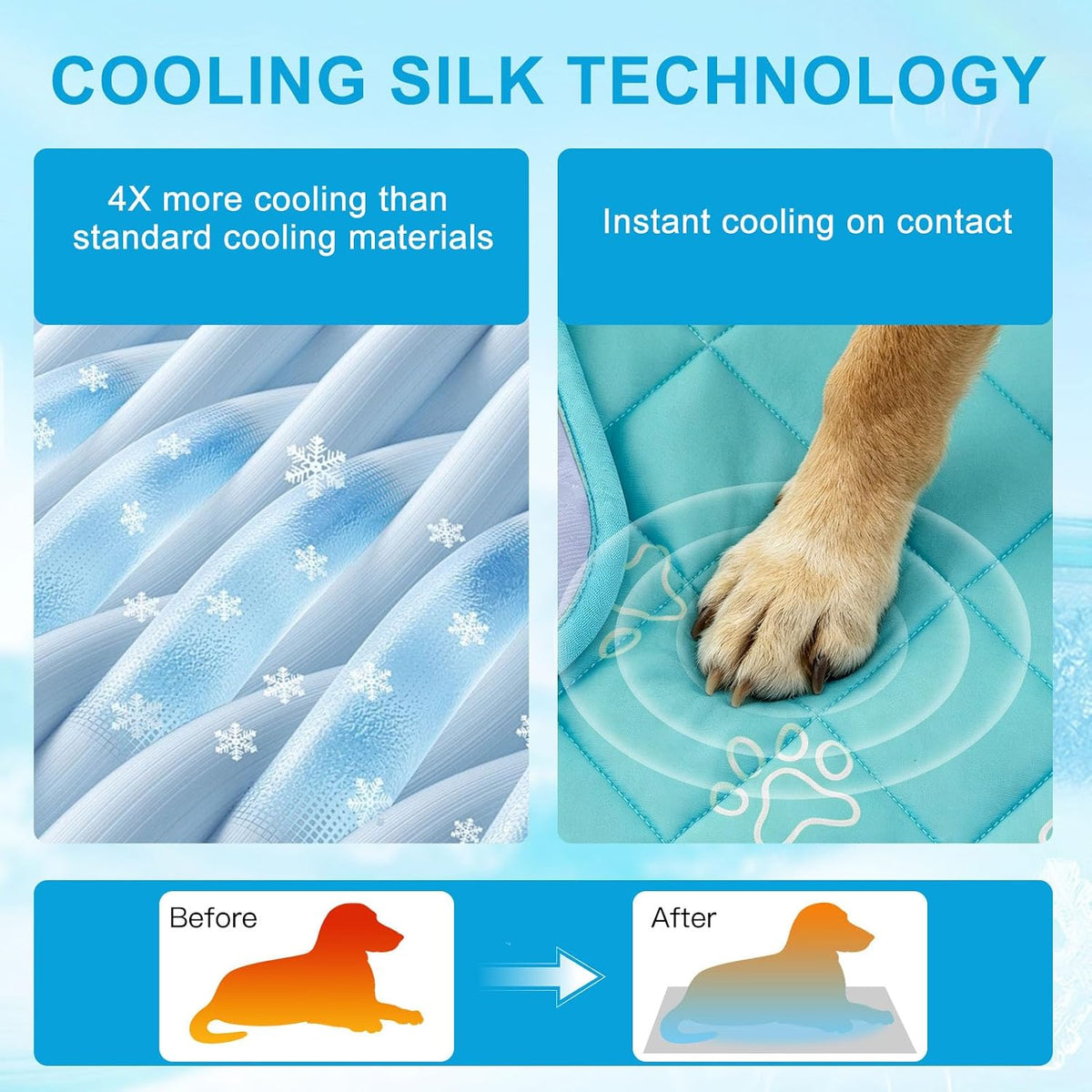 COOLING SILK TECHNOLOGY

4X more cooling than standard cooling materials

Instant cooling on contact

Before

After